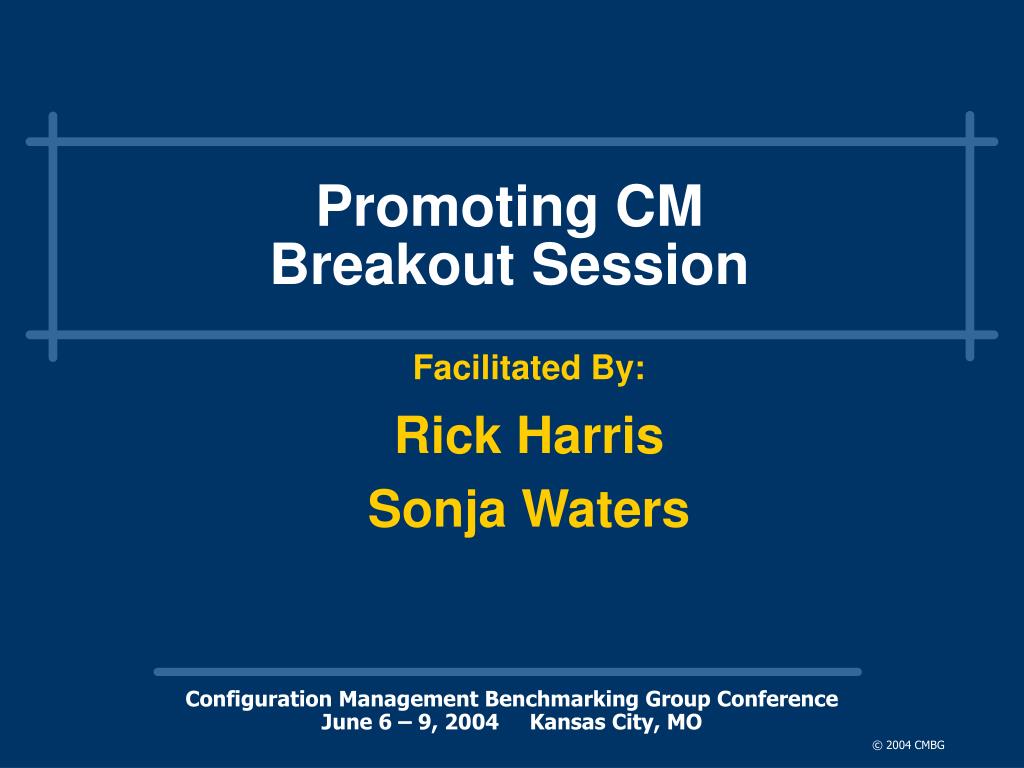 Promoting CM
Breakout Session

Facilitated By:

Rick Harris

Sonja Waters

Configuration Management Benchmarking Group Conference
June 6 – 9, 2004 Kansas City, MO

© 2004 CMBG